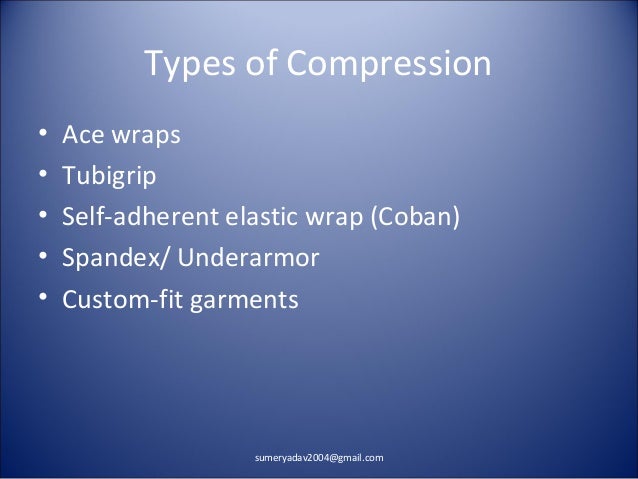 Types of Compression

• Ace wraps
• Tubigrip
• Self-adherent elastic wrap (Coban)
• Spandex/ Underarmor
• Custom-fit garments

sumeryadav2004@gmail.com